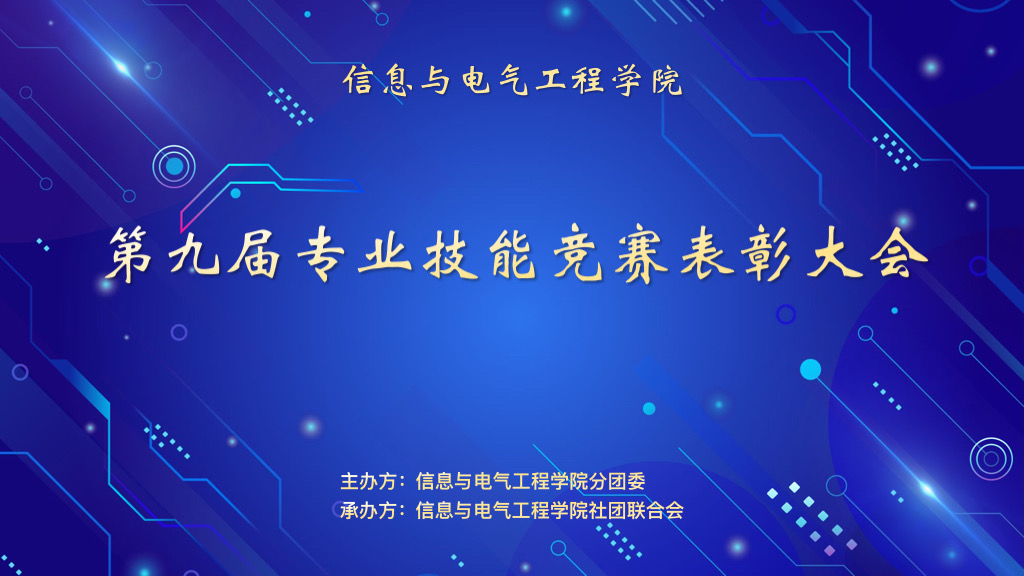 信息与电气工程学院

第九届专业技能竞赛表彰大会

主办方：信息与电气工程学院分团委
承办方：信息与电气工程学院社团联合会